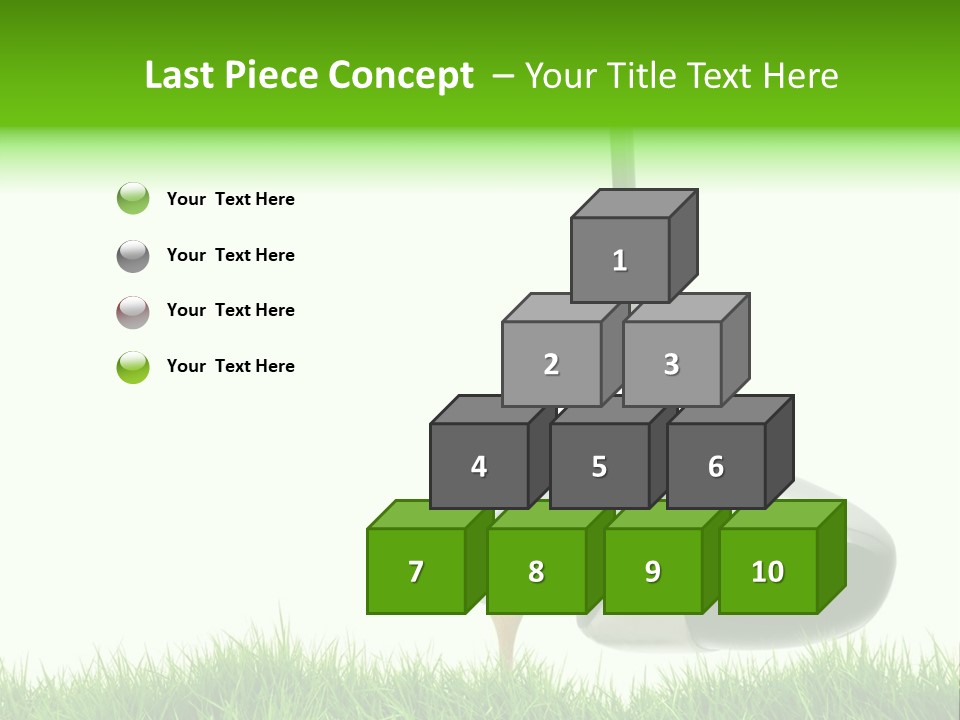 Last Piece Concept – Your Title Text Here

Your Text Here

Your Text Here

Your Text Here

Your Text Here

1

2

3

4

5

6

7

8

9

10